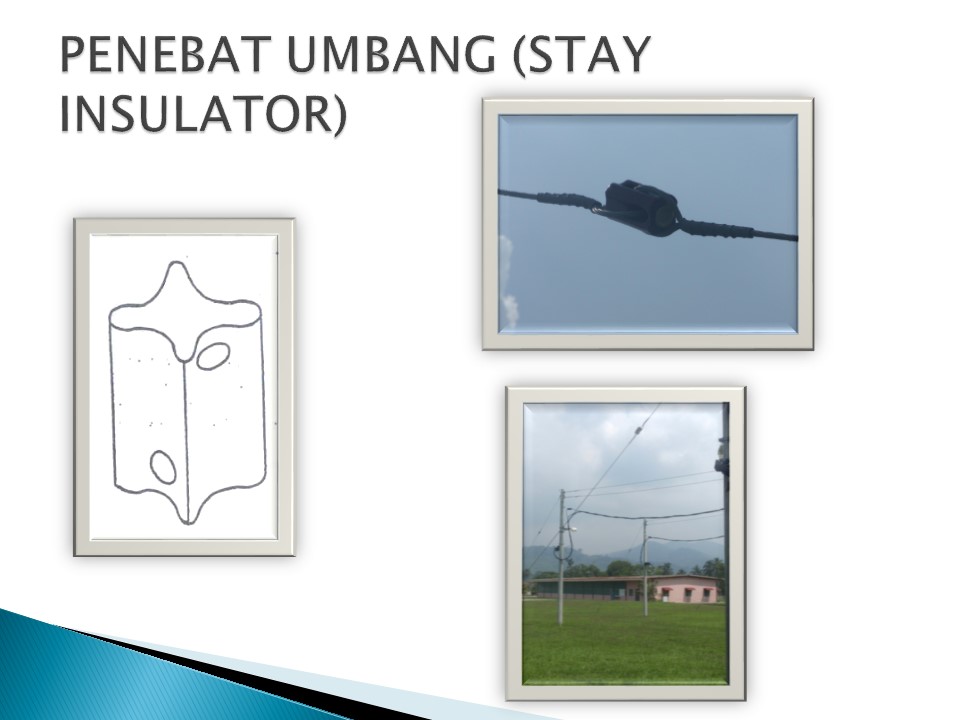 PENEBAT UMBANG (STAY INSULATOR)